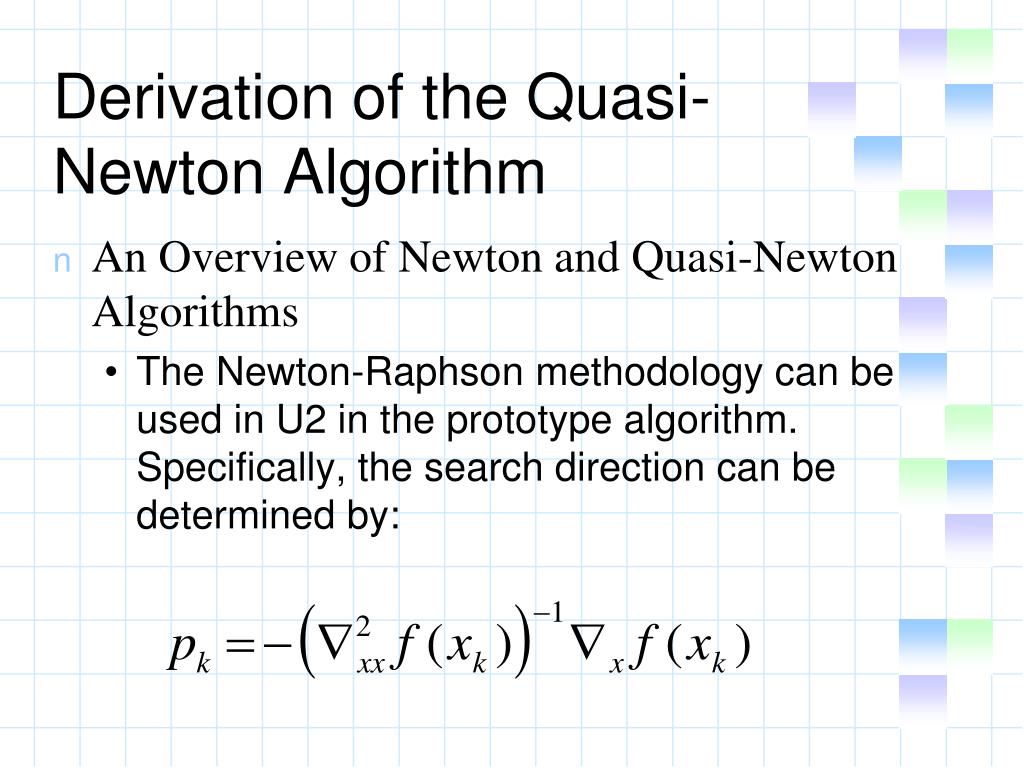 Derivation of the Quasi-Newton Algorithm

n An Overview of Newton and Quasi-Newton Algorithms

• The Newton-Raphson methodology can be used in U2 in the prototype algorithm. Specifically, the search direction can be determined by:

$p_k = -\left(\nabla^2_{xx} f(x_k)\right)^{-1} \nabla_x f(x_k)$